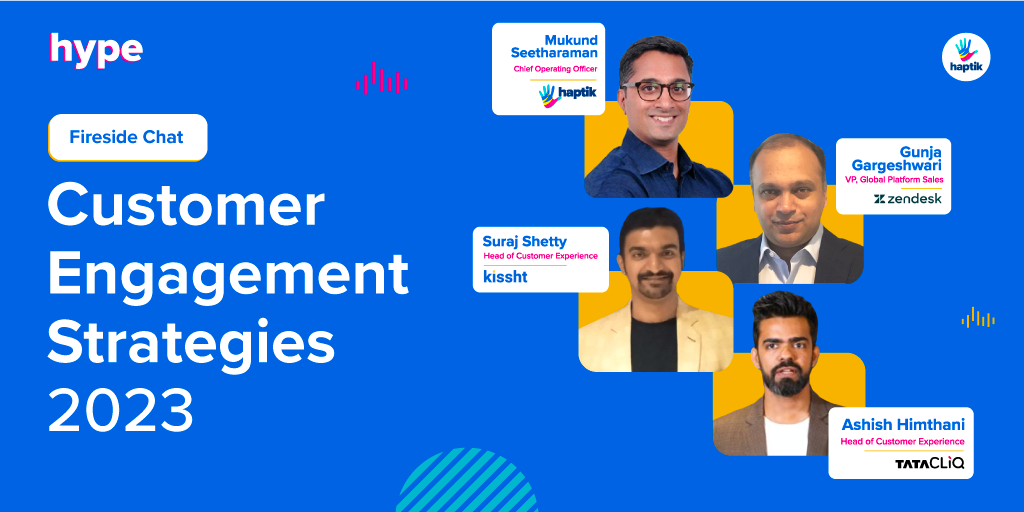 hype

Fireside Chat

Customer Engagement Strategies 2023

Mukund Seetharaman
Chief Operating Officer
haptik

haptik

Gunja Gargeshwari
VP, Global Platform Sales
zendesk

Suraj Shetty
Head of Customer Experience
kissht

Ashish Himthani
Head of Customer Experience
TATA CLiQ